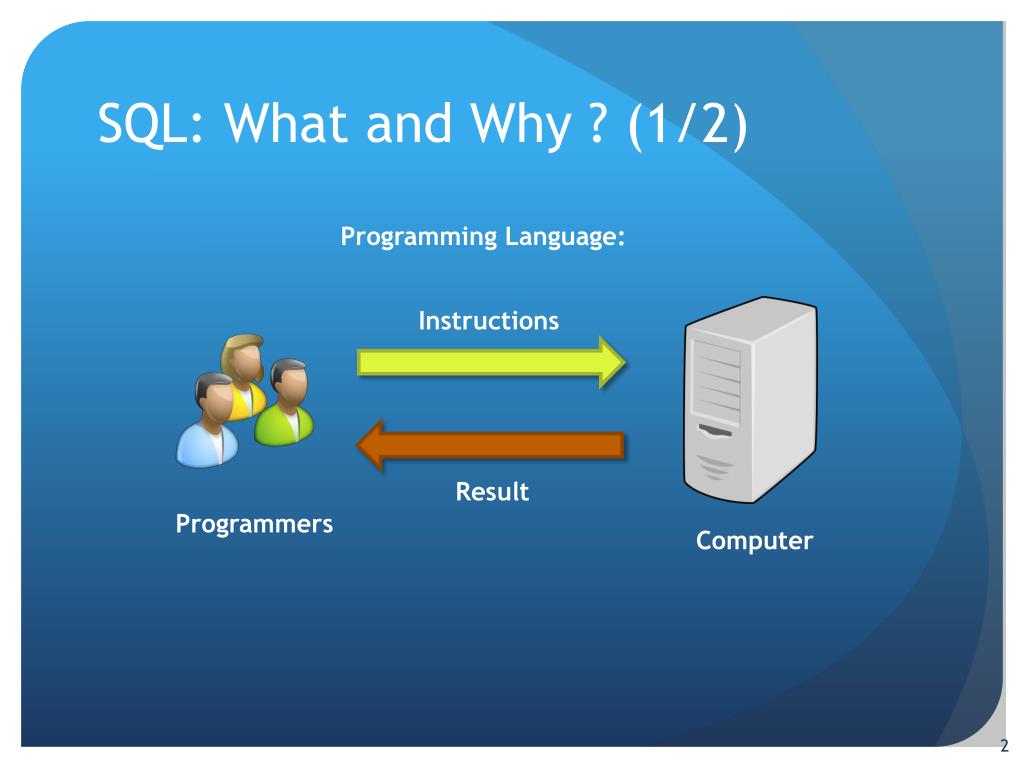 SQL: What and Why ? (1/2)

Programming Language:

Instructions

Result

Programmers

Computer

2